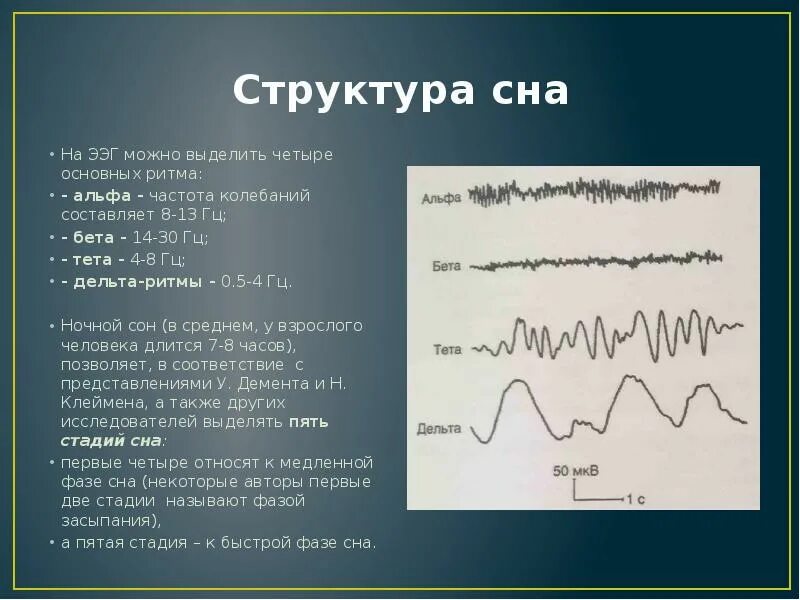 Структура сна

• На ЭЭГ можно выделить четыре основных ритма:
• - альфа - частота колебаний составляет 8-13 Гц;
• - бета - 14-30 Гц;
• - тета - 4-8 Гц;
• - дельта-ритмы - 0.5-4 Гц.

• Ночной сон (в среднем, у взрослого человека длится 7-8 часов), позволяет, в соответствие с представлениями У. Демента и Н. Клеймена, а также других исследователей выделять пять стадий сна:
• первые четыре относят к медленной фазе сна (некоторые авторы первые две стадии называют фазой засыпания),
• а пятая стадия – к быстрой фазе сна.

Альфа
Бета
Тета
Дельта
50 мкВ
1 с